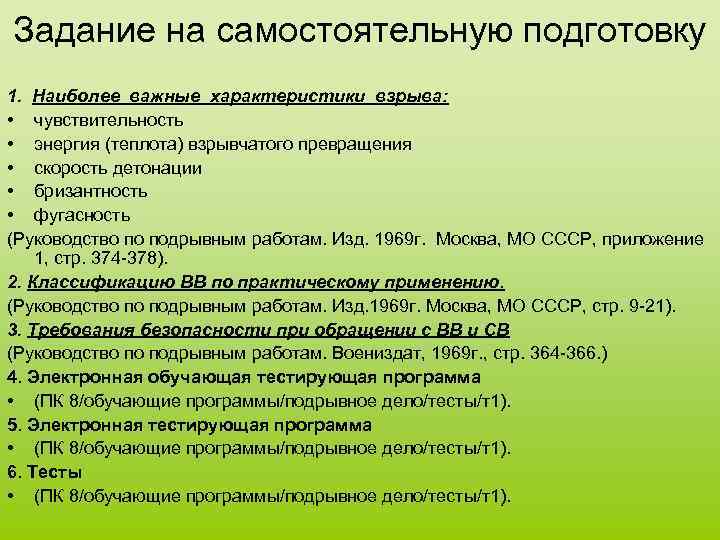 Задание на самостоятельную подготовку

1. Наиболее важные характеристики взрыва:
• чувствительность
• энергия (теплота) взрывчатого превращения
• скорость детонации
• бризантность
• фугасность
(Руководство по подрывным работам. Изд. 1969г. Москва, МО СССР, приложение 1, стр. 374-378).
2. Классификацию ВВ по практическому применению.
(Руководство по подрывным работам. Изд.1969г. Москва, МО СССР, стр. 9-21).
3. Требования безопасности при обращении с ВВ и СВ
(Руководство по подрывным работам. Воениздат, 1969г., стр. 364-366.)
4. Электронная обучающая тестирующая программа
• (ПК 8/обучающие программы/подрывное дело/тесты/т1).
5. Электронная тестирующая программа
• (ПК 8/обучающие программы/подрывное дело/тесты/т1).
6. Тесты
• (ПК 8/обучающие программы/подрывное дело/тесты/т1).